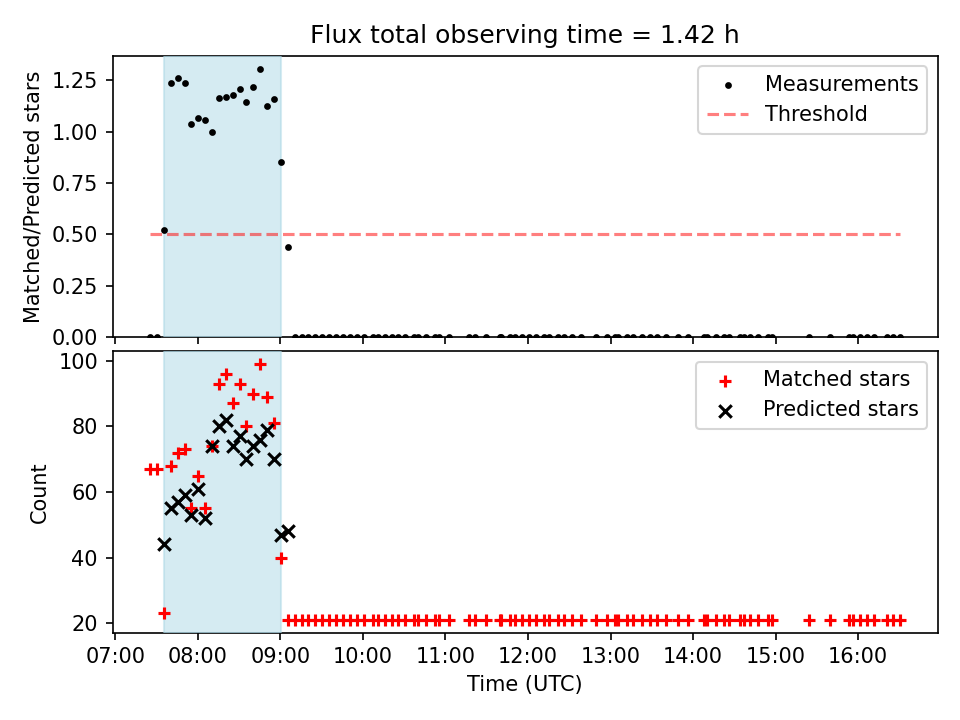 Flux total observing time = 1.42 h

Matched/Predicted stars

1.25
1.00
0.75
0.50
0.25
0.00

Measurements
Threshold

Count

100
80
60
40
20

Matched stars
Predicted stars

07:00 08:00 09:00 10:00 11:00 12:00 13:00 14:00 15:00 16:00

Time (UTC)